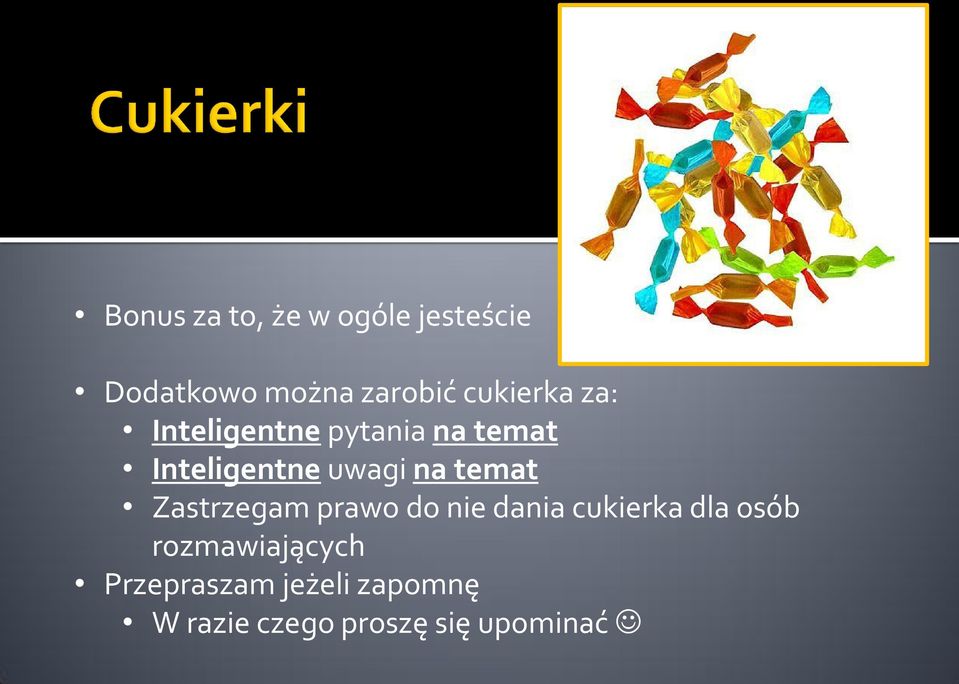 Cukierki

• Bonus za to, że w ogóle jesteście

• Dodatkowo można zarobić cukierka za:
  • Inteligentne pytania na temat
  • Inteligentne uwagi na temat
  • Zastrzegam prawo do nie dania cukierka dla osób rozmawiających
• Przepraszam jeżeli zapomnę
  • W razie czego proszę się upominać ☺